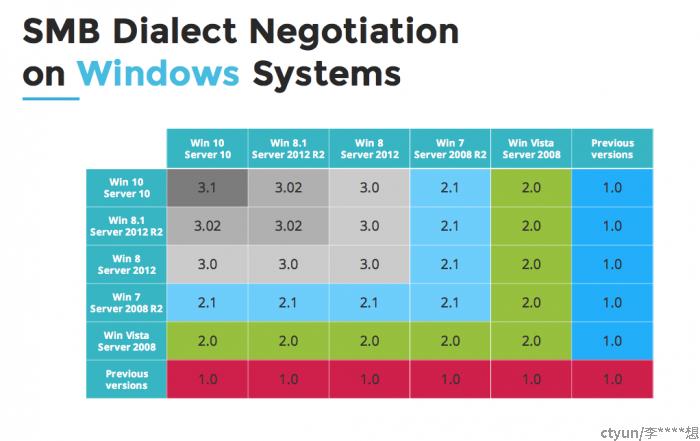 SMB Dialect Negotiation on Windows Systems

| | Win 10 Server 10 | Win 8.1 Server 2012 R2 | Win 8 Server 2012 | Win 7 Server 2008 R2 | Win Vista Server 2008 | Previous versions |
|---|---|---|---|---|---|---|
| Win 10 Server 10 | 3.1 | 3.02 | 3.0 | 2.1 | 2.0 | 1.0 |
| Win 8.1 Server 2012 R2 | 3.02 | 3.02 | 3.0 | 2.1 | 2.0 | 1.0 |
| Win 8 Server 2012 | 3.0 | 3.0 | 3.0 | 2.1 | 2.0 | 1.0 |
| Win 7 Server 2008 R2 | 2.1 | 2.1 | 2.1 | 2.1 | 2.0 | 1.0 |
| Win Vista Server 2008 | 2.0 | 2.0 | 2.0 | 2.0 | 2.0 | 1.0 |
| Previous versions | 1.0 | 1.0 | 1.0 | 1.0 | 1.0 | 1.0 |

ctyun/李****想